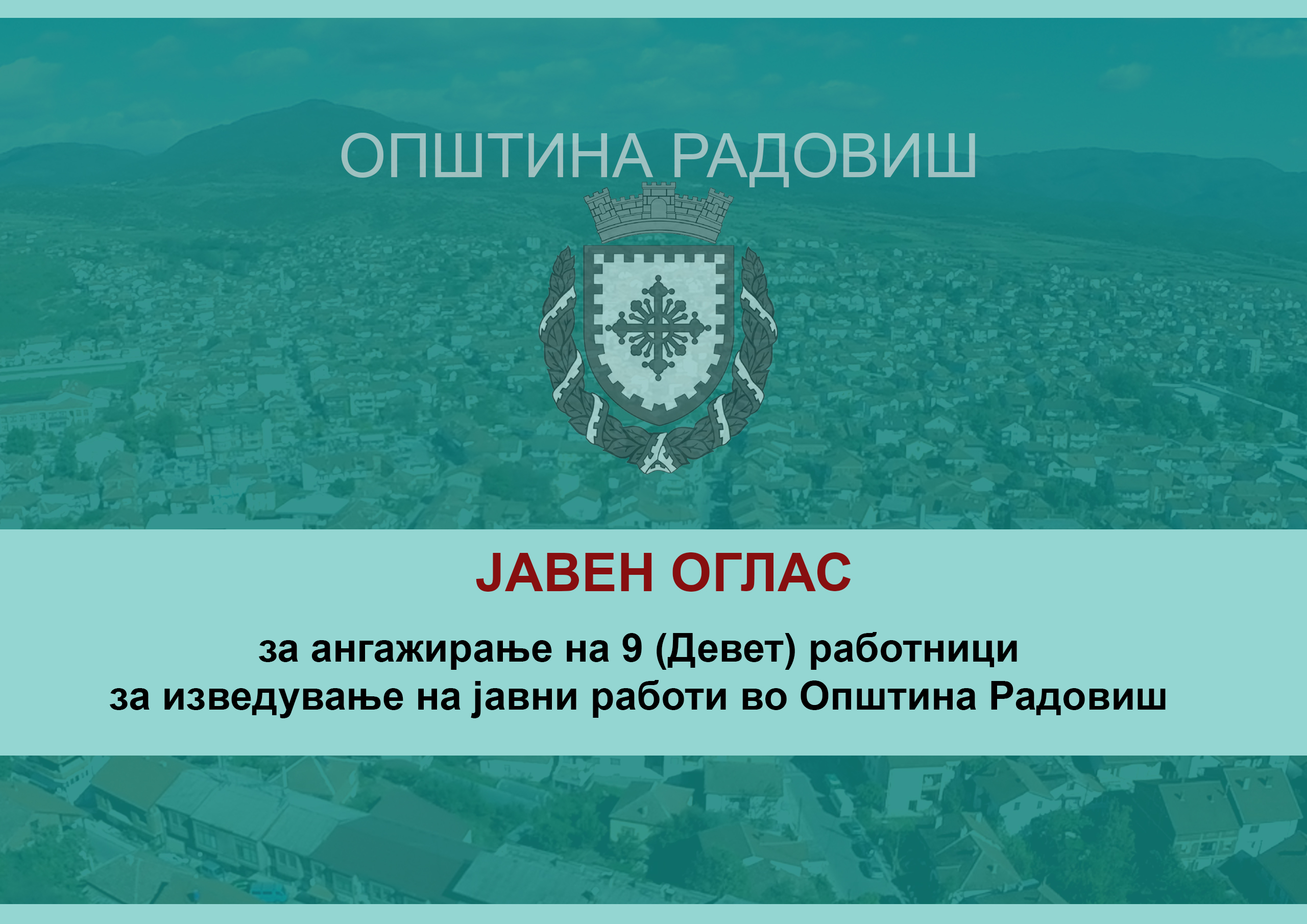 ОПШТИНА РАДОВИШ

ЈАВЕН ОГЛАС

за ангажирање на 9 (Девет) работници
за изведување на јавни работи во Општина Радовиш